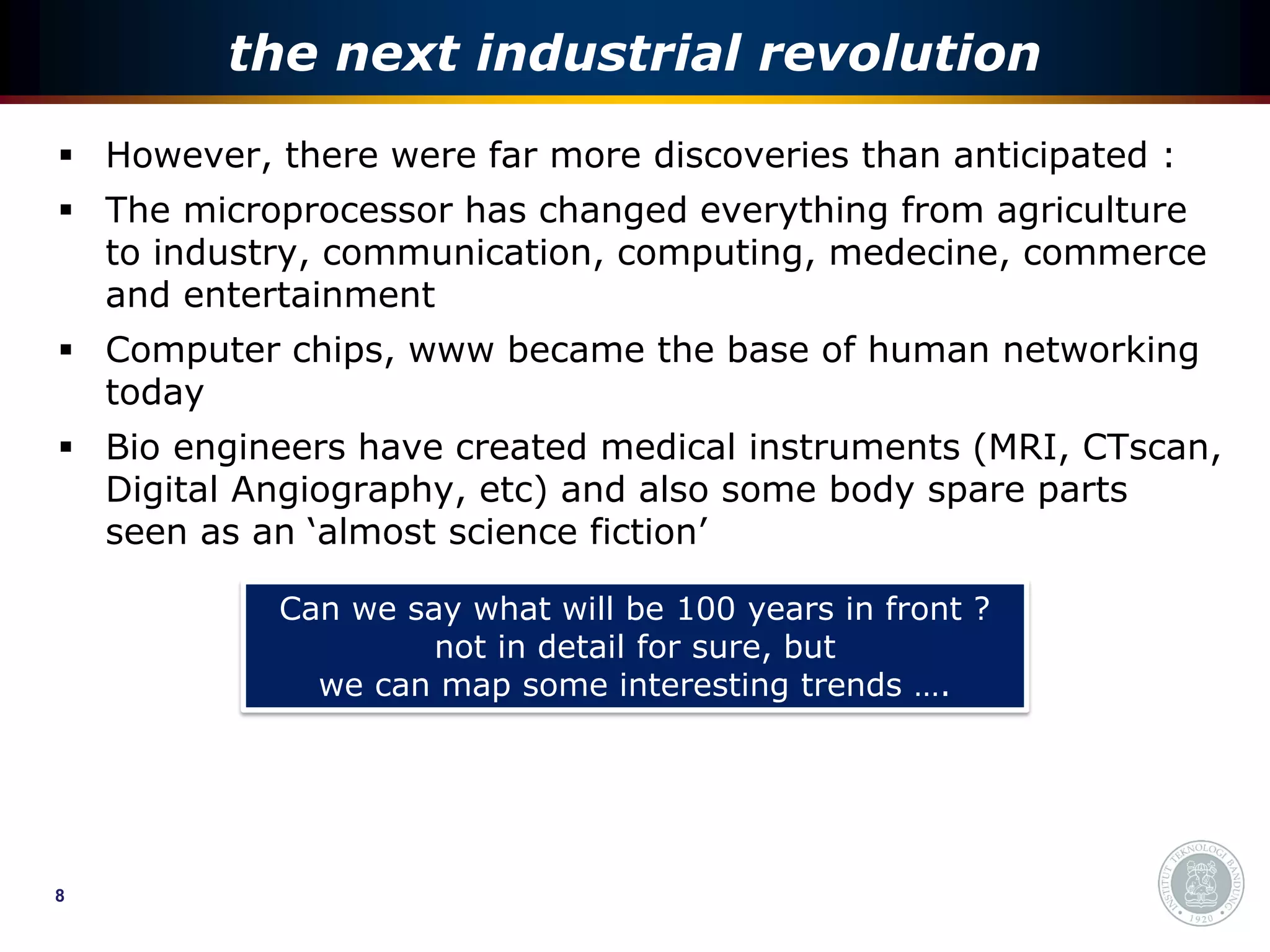 the next industrial revolution

▪ However, there were far more discoveries than anticipated :

▪ The microprocessor has changed everything from agriculture to industry, communication, computing, medecine, commerce and entertainment

▪ Computer chips, www became the base of human networking today

▪ Bio engineers have created medical instruments (MRI, CTscan, Digital Angiography, etc) and also some body spare parts seen as an ‘almost science fiction’

Can we say what will be 100 years in front ?
not in detail for sure, but
we can map some interesting trends ….

8

INSTITUT TEKNOLOGI BANDUNG
1920